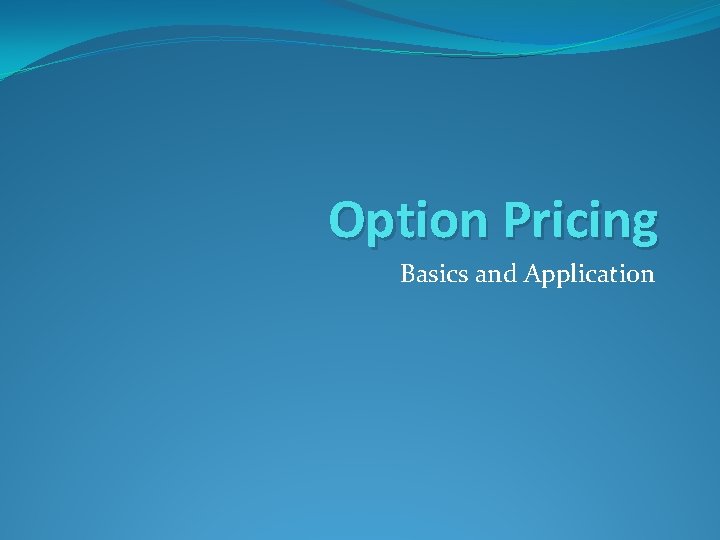 Option Pricing

Basics and Application